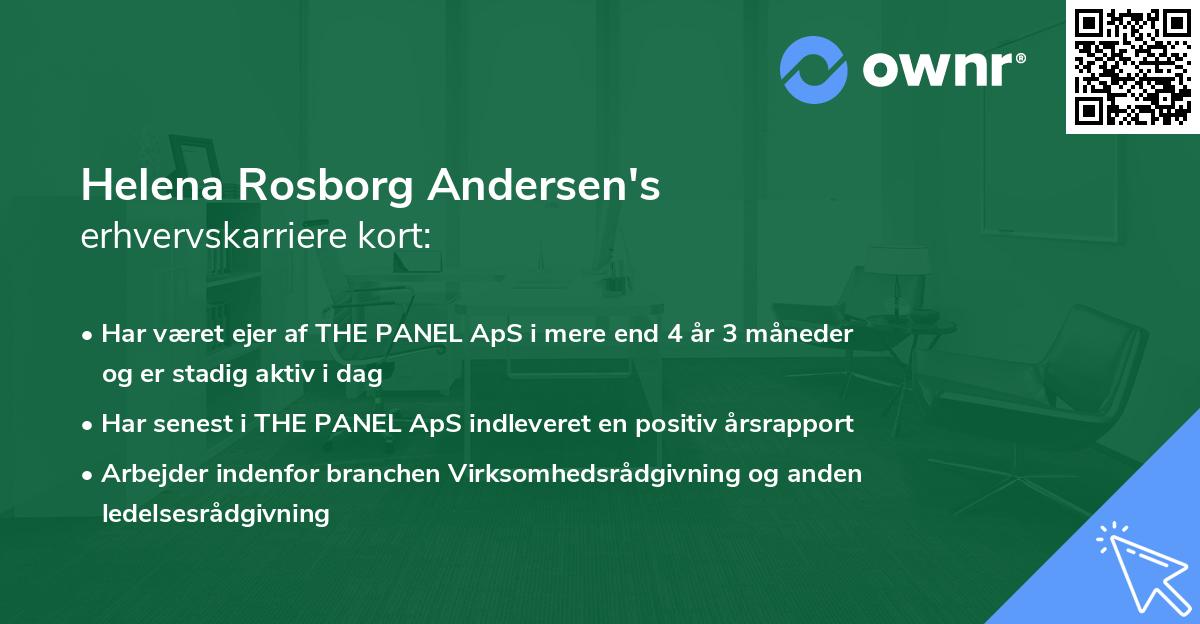 ownr®

Helena Rosborg Andersen's
erhvervskarriere kort:

• Har været ejer af THE PANEL ApS i mere end 4 år 3 måneder og er stadig aktiv i dag
• Har senest i THE PANEL ApS indleveret en positiv årsrapport
• Arbejder indenfor branchen Virksomhedsrådgivning og anden ledelsesrådgivning